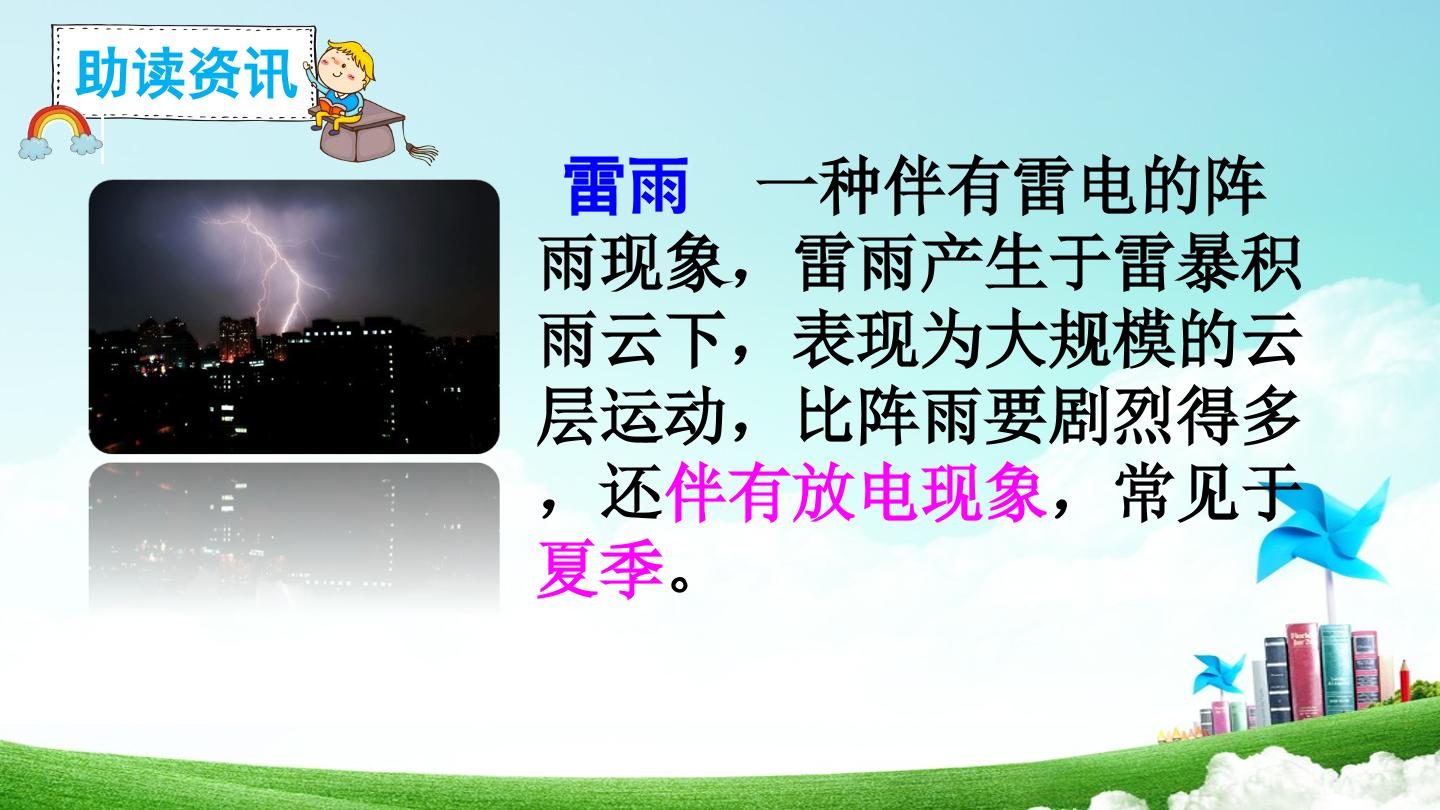 助读资讯

雷雨 一种伴有雷电的阵雨现象，雷雨产生于雷暴积雨云下，表现为大规模的云层运动，比阵雨要剧烈得多，还伴有放电现象，常见于夏季。